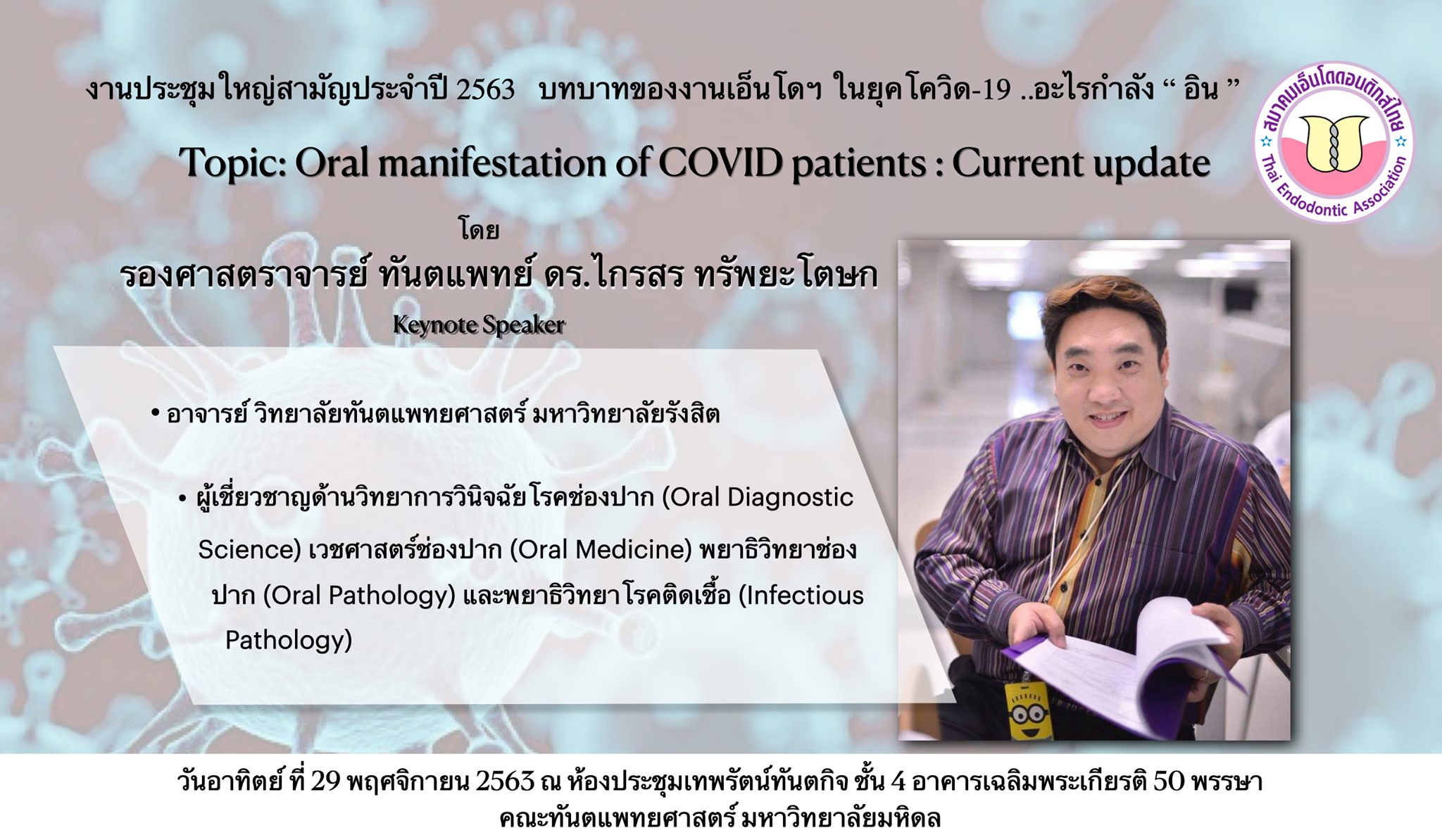 งานประชุมใหญ่สามัญประจำปี 2563 บทบาทของงานเอ็นโดฯ ในยุคโควิด-19 ..อะไรกำลัง “ อิน ”

สมาคมเอ็นโดดอนติกส์ไทย
Thai Endodontic Association

Topic: Oral manifestation of COVID patients : Current update

โดย

รองศาสตราจารย์ ทันตแพทย์ ดร.ไกรสร ทรัพยะโตษก

Keynote Speaker

• อาจารย์ วิทยาลัยทันตแพทยศาสตร์ มหาวิทยาลัยรังสิต

• ผู้เชี่ยวชาญด้านวิทยาการวินิจฉัยโรคช่องปาก (Oral Diagnostic Science) เวชศาสตร์ช่องปาก (Oral Medicine) พยาธิวิทยาช่องปาก (Oral Pathology) และพยาธิวิทยาโรคติดเชื้อ (Infectious Pathology)

วันอาทิตย์ ที่ 29 พฤศจิกายน 2563 ณ ห้องประชุมเทพรัตน์ทันตกิจ ชั้น 4 อาคารเฉลิมพระเกียรติ 50 พรรษา คณะทันตแพทยศาสตร์ มหาวิทยาลัยมหิดล